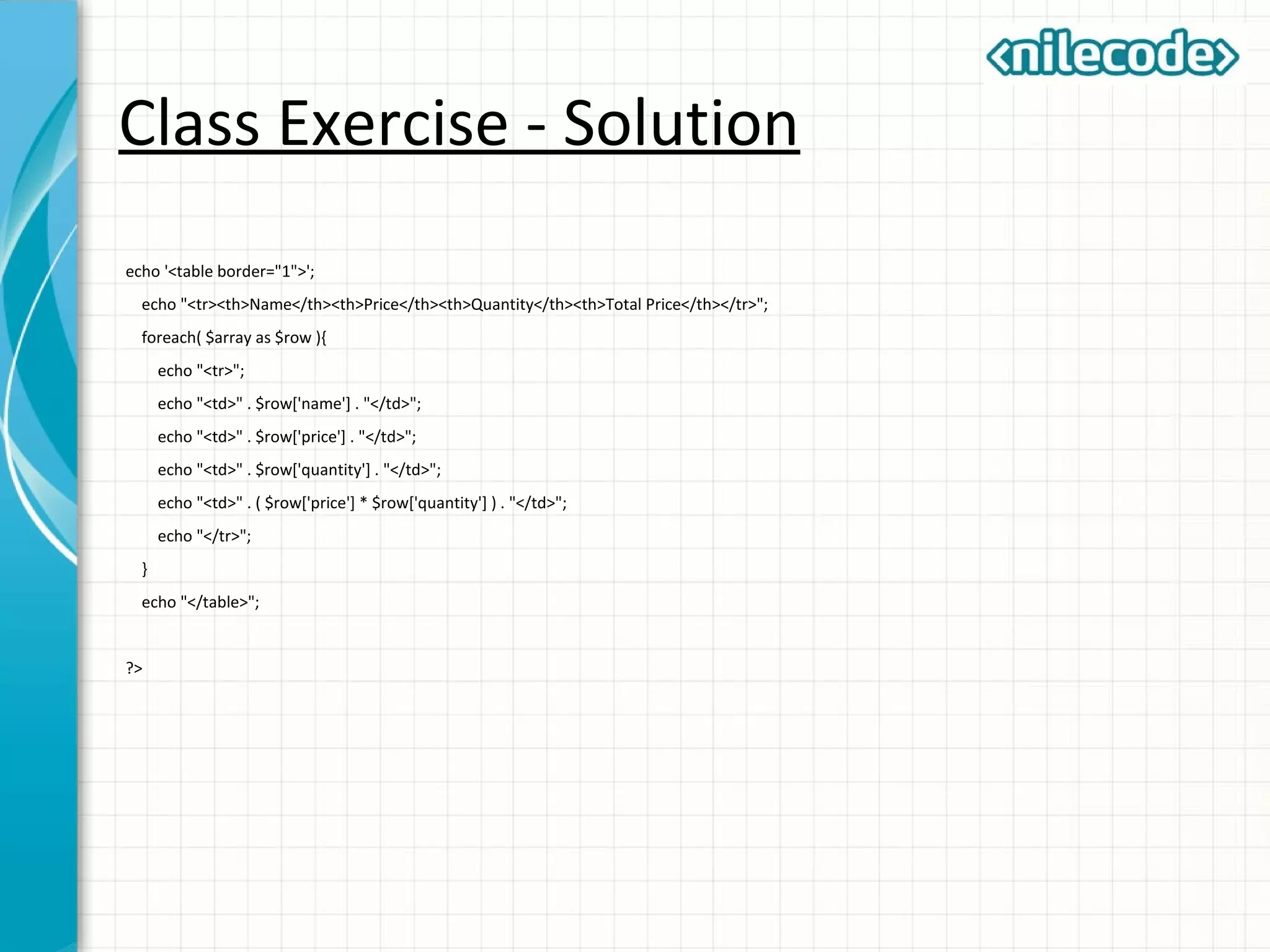 <nilecode>

Class Exercise - Solution

echo '<table border="1">';
echo "<tr><th>Name</th><th>Price</th><th>Quantity</th><th>Total Price</th></tr>";
foreach( $array as $row ){
echo "<tr>";
echo "<td>" . $row['name'] . "</td>";
echo "<td>" . $row['price'] . "</td>";
echo "<td>" . $row['quantity'] . "</td>";
echo "<td>" . ( $row['price'] * $row['quantity'] ) . "</td>";
echo "</tr>";
}
echo "</table>";

?>